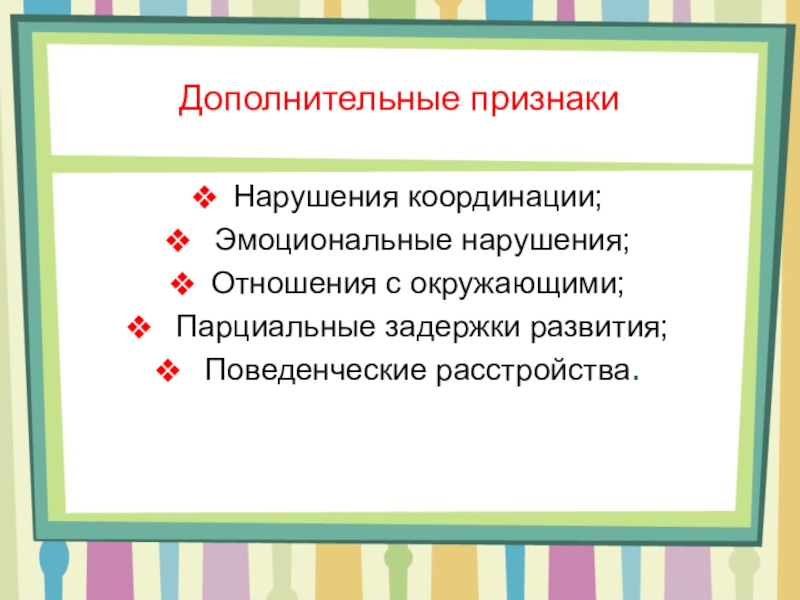 Дополнительные признаки

❖ Нарушения координации;
❖ Эмоциональные нарушения;
❖ Отношения с окружающими;
❖ Парциальные задержки развития;
❖ Поведенческие расстройства.